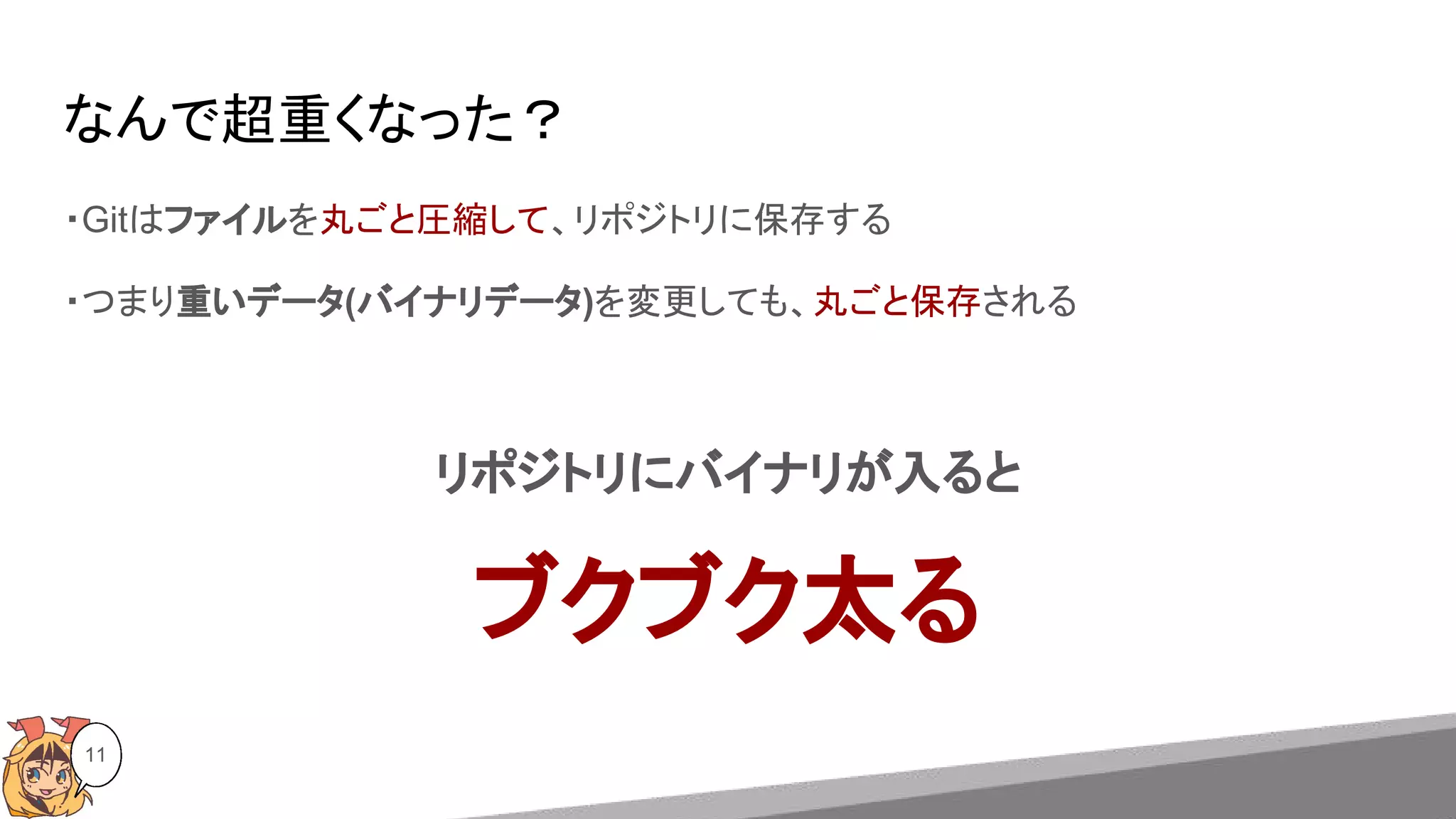 なんで超重くなった？

・Gitはファイルを丸ごと圧縮して、リポジトリに保存する

・つまり重いデータ(バイナリデータ)を変更しても、丸ごと保存される

リポジトリにバイナリが入ると

ブクブク太る

11